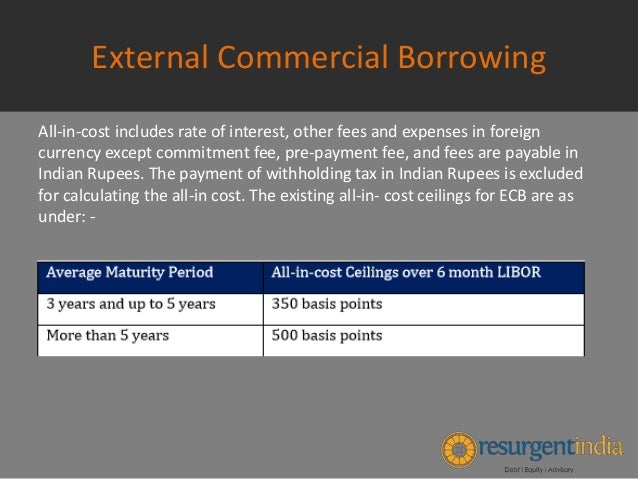 External Commercial Borrowing

All-in-cost includes rate of interest, other fees and expenses in foreign currency except commitment fee, pre-payment fee, and fees are payable in Indian Rupees. The payment of withholding tax in Indian Rupees is excluded for calculating the all-in cost. The existing all-in- cost ceilings for ECB are as under: -

| Average Maturity Period | All-in-cost Ceilings over 6 month LIBOR |
|---|---|
| 3 years and up to 5 years | 350 basis points |
| More than 5 years | 500 basis points |

resurgentindia
Debt | Equity | Advisory